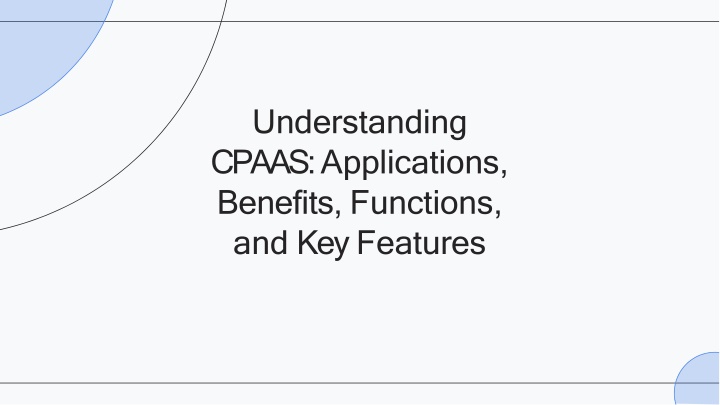 Understanding CPAAS: Applications, Benefits, Functions, and Key Features